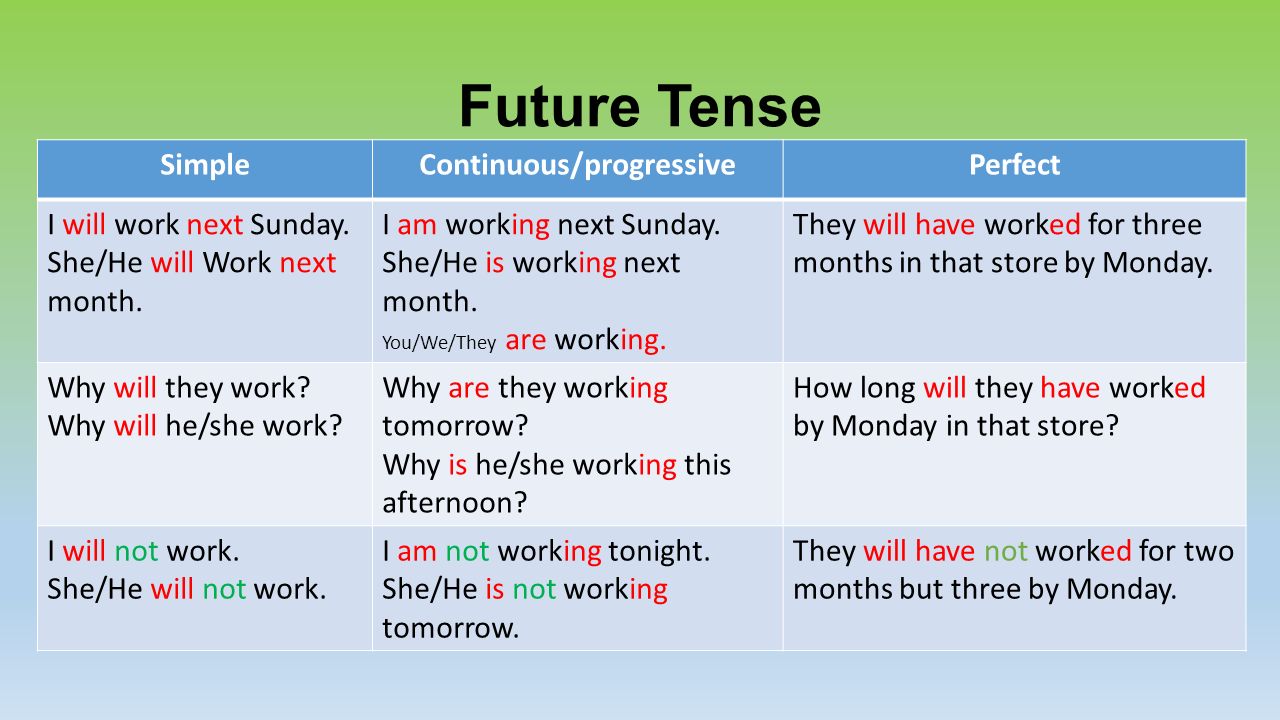 Future Tense

| Simple | Continuous/progressive | Perfect |
|---|---|---|
| I will work next Sunday. She/He will Work next month. | I am working next Sunday. She/He is working next month. You/We/They are working. | They will have worked for three months in that store by Monday. |
| Why will they work? Why will he/she work? | Why are they working tomorrow? Why is he/she working this afternoon? | How long will they have worked by Monday in that store? |
| I will not work. She/He will not work. | I am not working tonight. She/He is not working tomorrow. | They will have not worked for two months but three by Monday. |